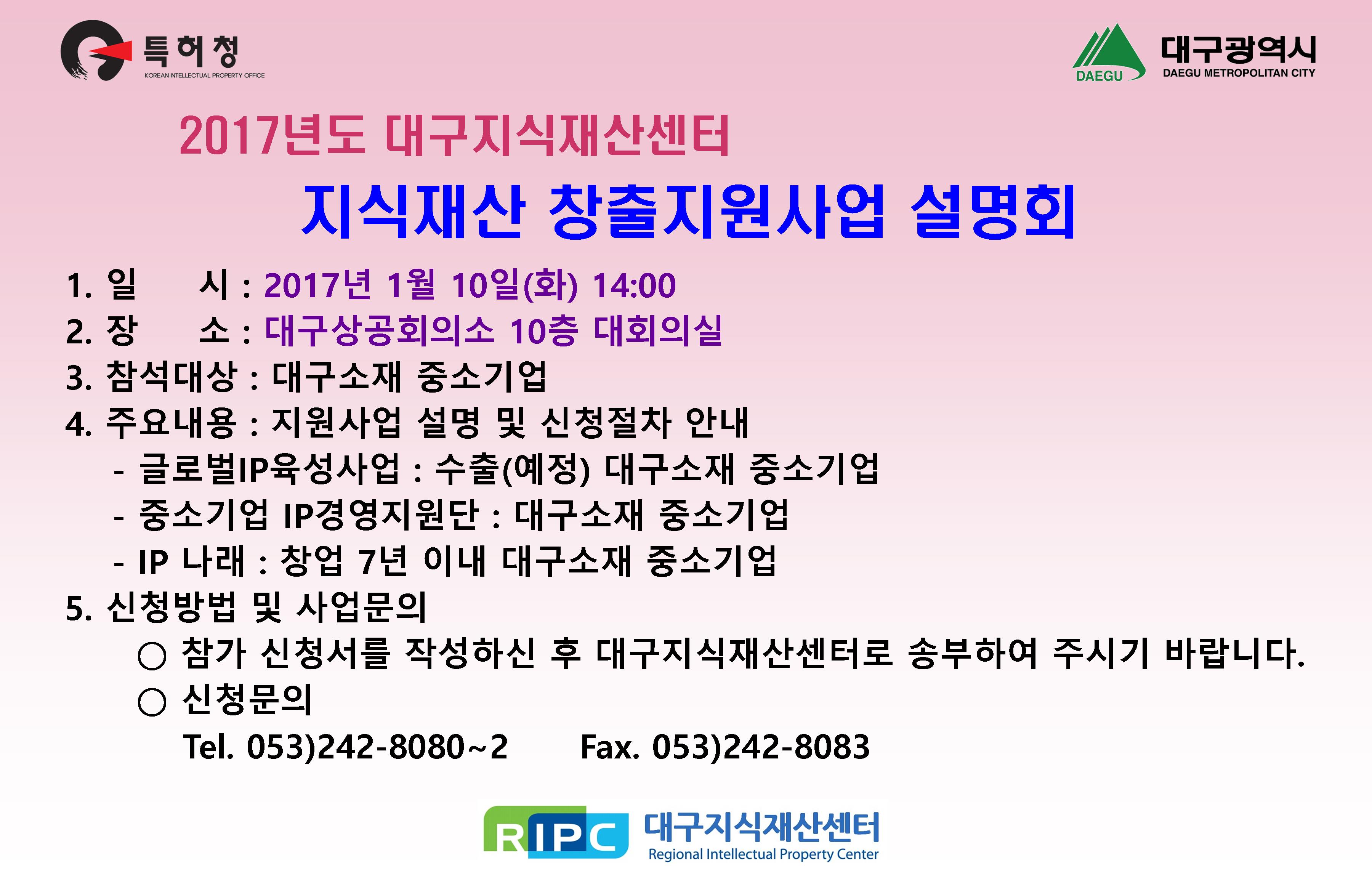 특허청
KOREAN INTELLECTUAL PROPERTY OFFICE

DAEGU 대구광역시
DAEGU METROPOLITAN CITY

2017년도 대구지식재산센터

지식재산 창출지원사업 설명회

1. 일 시 : 2017년 1월 10일(화) 14:00
2. 장 소 : 대구상공회의소 10층 대회의실
3. 참석대상 : 대구소재 중소기업
4. 주요내용 : 지원사업 설명 및 신청절차 안내
- 글로벌IP육성사업 : 수출(예정) 대구소재 중소기업
- 중소기업 IP경영지원단 : 대구소재 중소기업
- IP 나래 : 창업 7년 이내 대구소재 중소기업
5. 신청방법 및 사업문의
○ 참가 신청서를 작성하신 후 대구지식재산센터로 송부하여 주시기 바랍니다.
○ 신청문의
Tel. 053)242-8080~2 Fax. 053)242-8083

RIPC 대구지식재산센터
Regional Intellectual Property Center